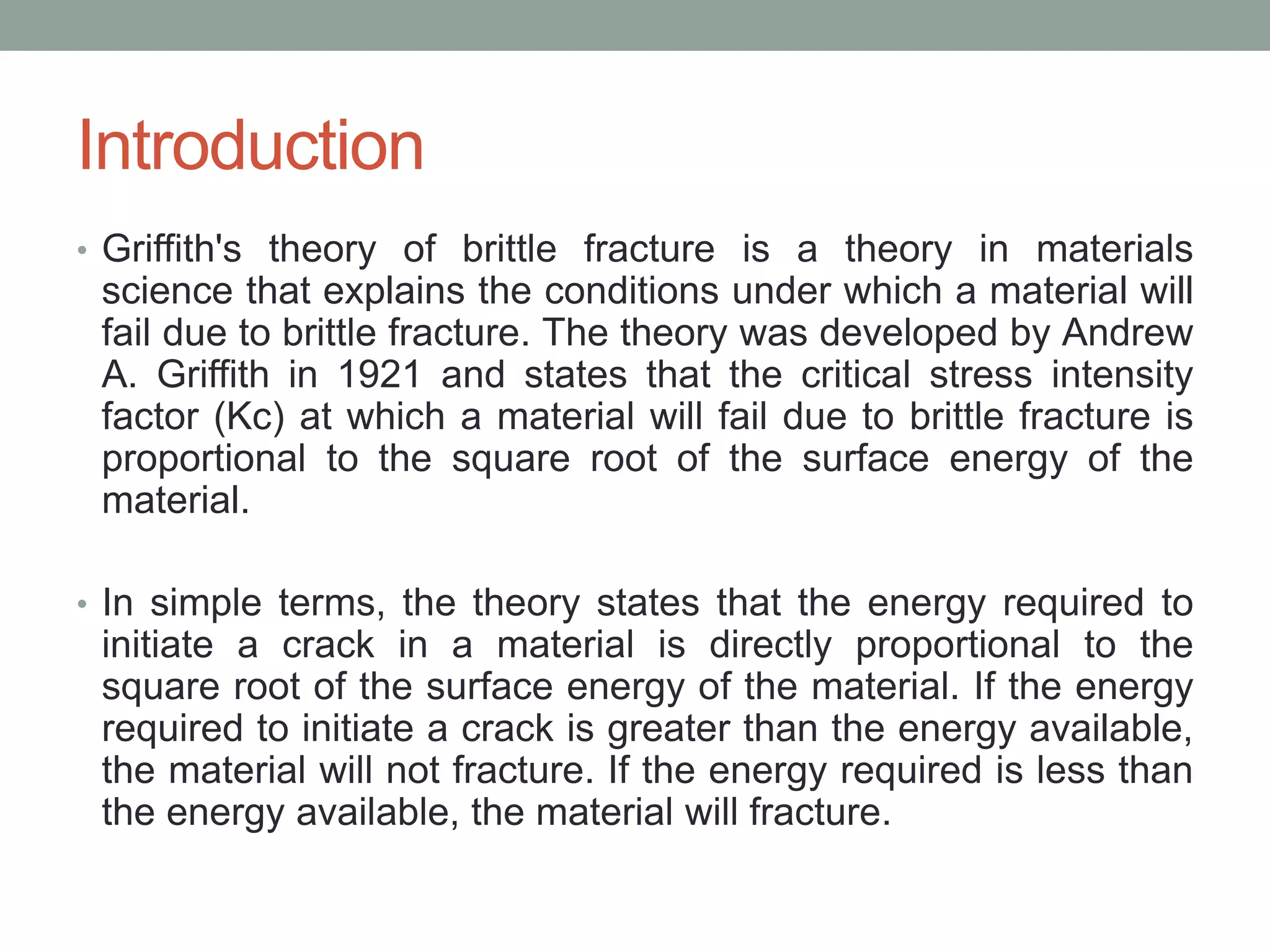 Introduction

• Griffith's theory of brittle fracture is a theory in materials science that explains the conditions under which a material will fail due to brittle fracture. The theory was developed by Andrew A. Griffith in 1921 and states that the critical stress intensity factor (Kc) at which a material will fail due to brittle fracture is proportional to the square root of the surface energy of the material.

• In simple terms, the theory states that the energy required to initiate a crack in a material is directly proportional to the square root of the surface energy of the material. If the energy required to initiate a crack is greater than the energy available, the material will not fracture. If the energy required is less than the energy available, the material will fracture.